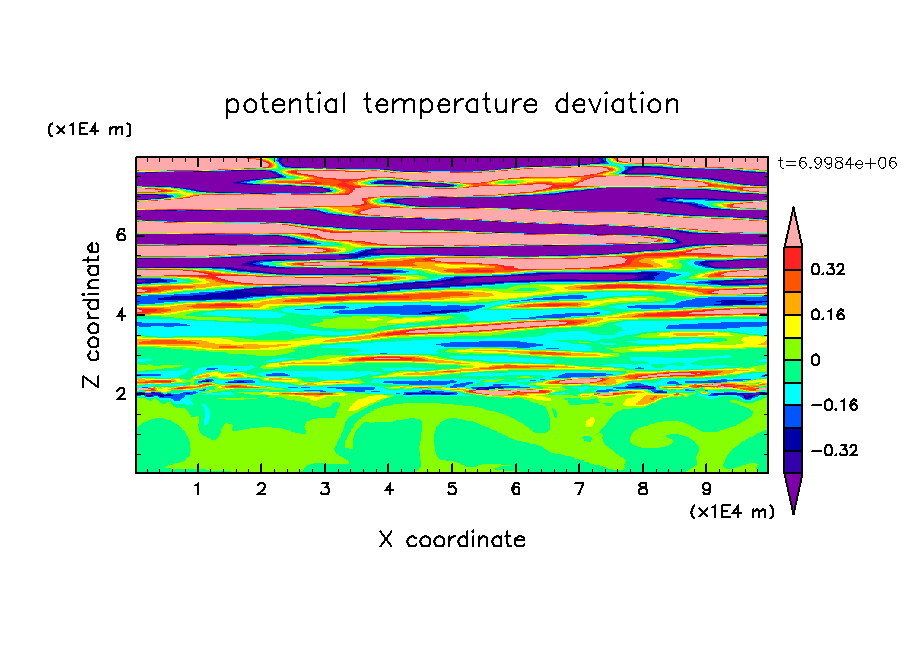 potential temperature deviation

(x1E4 m)

t=6.9984e+06

Z coordinate

6
4
2

0.32
0.16
0
−0.16
−0.32

1 2 3 4 5 6 7 8 9

(x1E4 m)

X coordinate